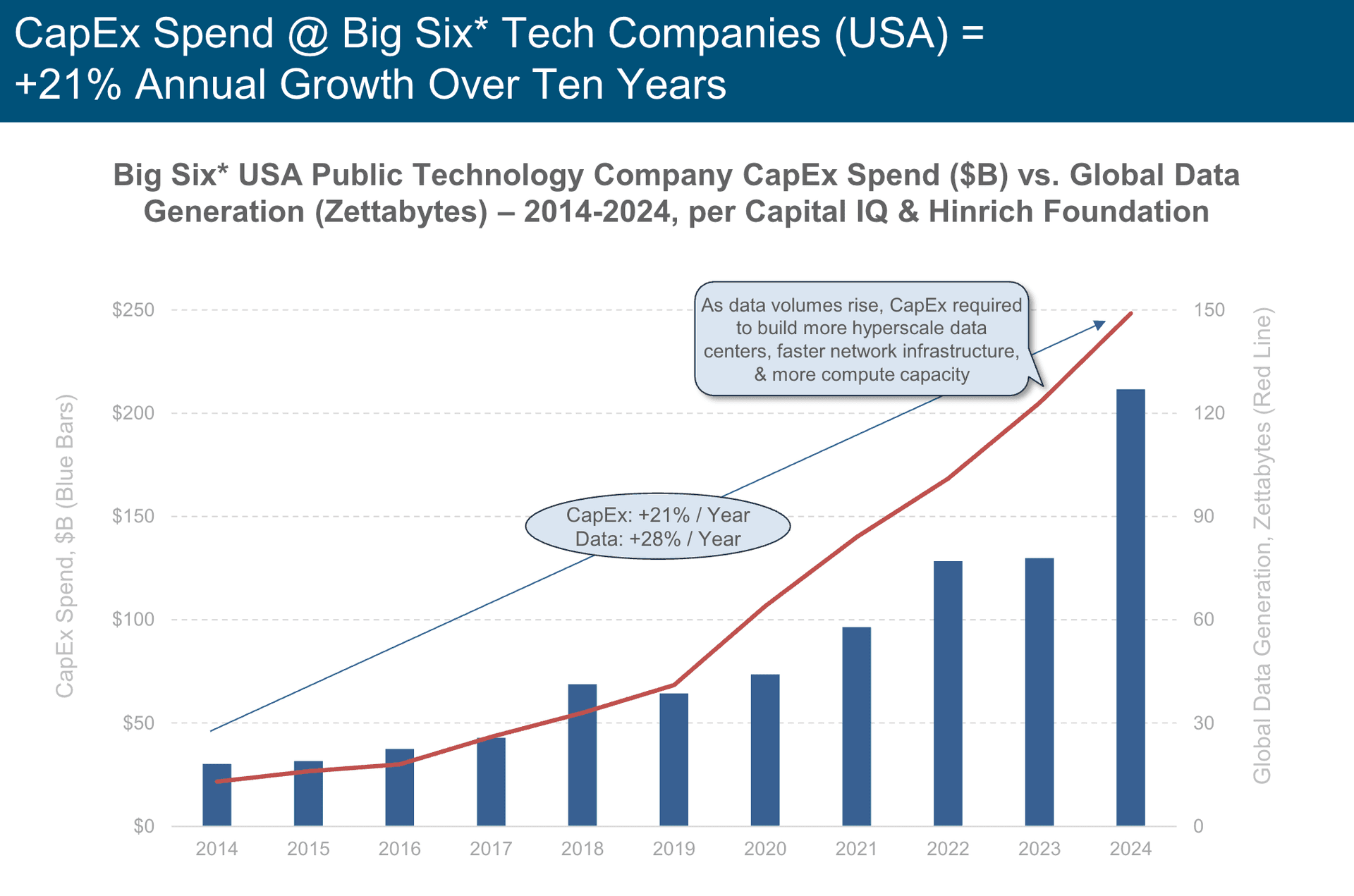 CapEx Spend @ Big Six* Tech Companies (USA) = +21% Annual Growth Over Ten Years

Big Six* USA Public Technology Company CapEx Spend ($B) vs. Global Data Generation (Zettabytes) – 2014-2024, per Capital IQ & Hinrich Foundation

As data volumes rise, CapEx required to build more hyperscale data centers, faster network infrastructure, & more compute capacity

CapEx: +21% / Year
Data: +28% / Year

CapEx Spend, $B (Blue Bars)

$250
$200
$150
$100
$50
$0

Global Data Generation, Zettabytes (Red Line)

150
120
90
60
30
0

2014 2015 2016 2017 2018 2019 2020 2021 2022 2023 2024